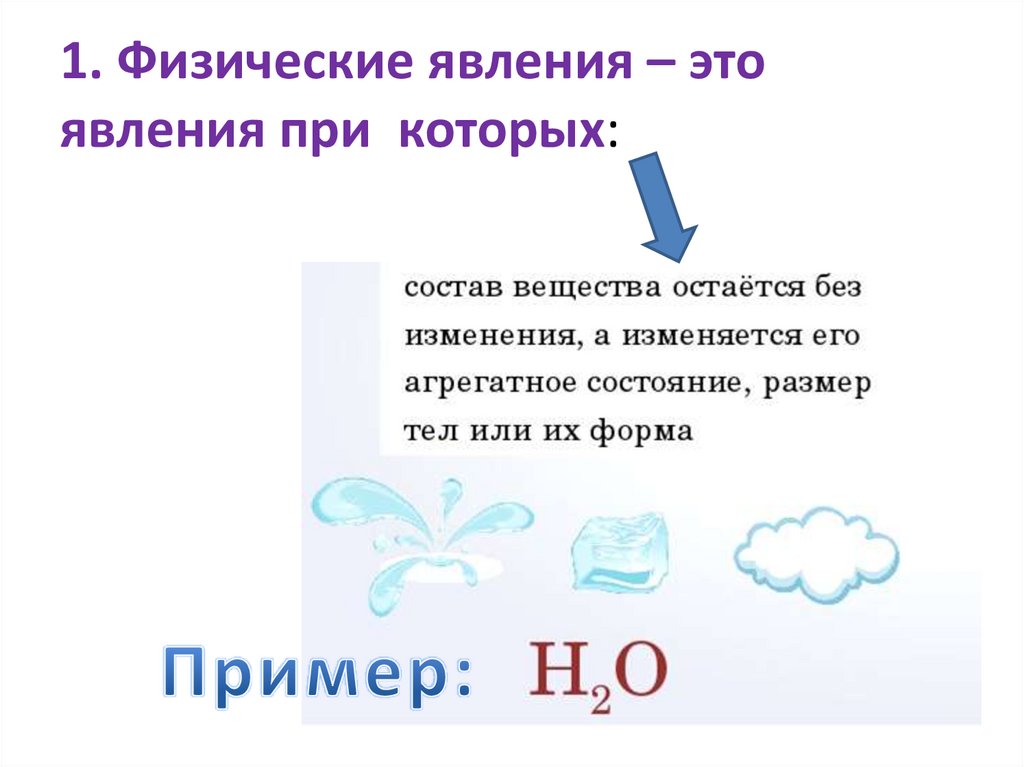 1. Физические явления – это явления при которых:

состав вещества остаётся без изменения, а изменяется его агрегатное состояние, размер тел или их форма

Пример: $H_2O$